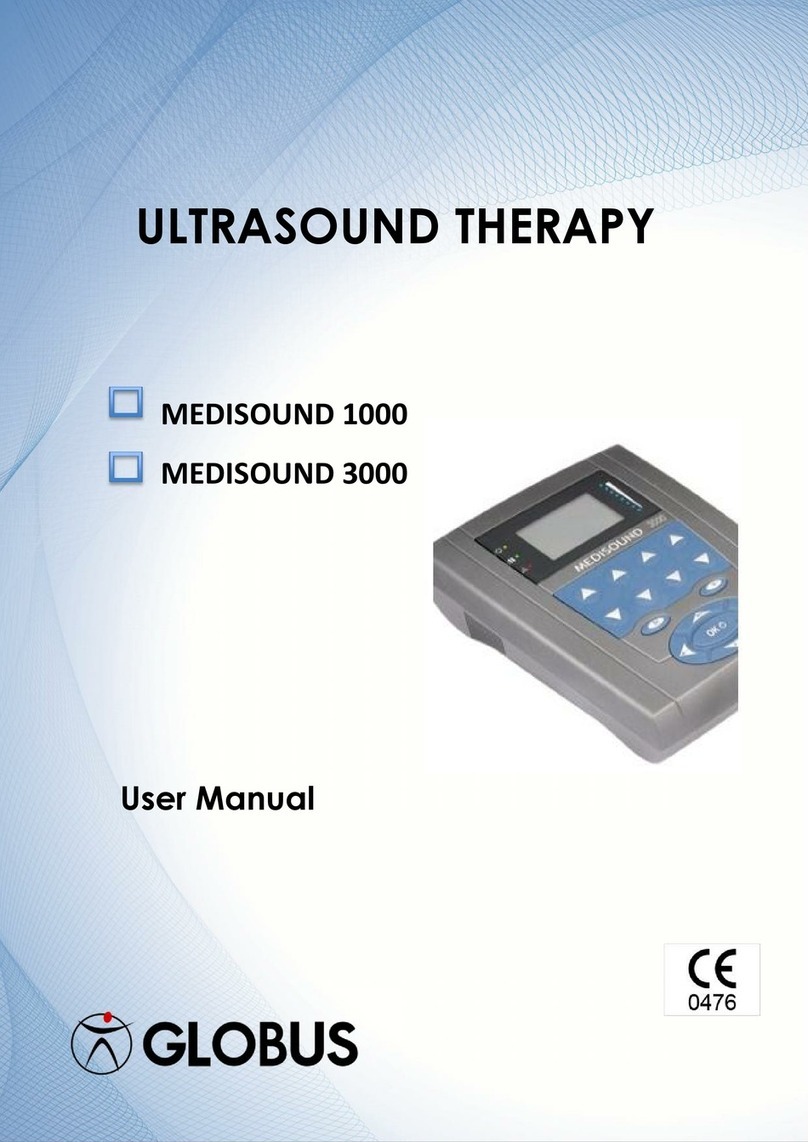 ULTRASOUND THERAPY

MEDISOUND 1000

MEDISOUND 3000

MEDISOUND 3000

OK

User Manual

CE
0476

GLOBUS